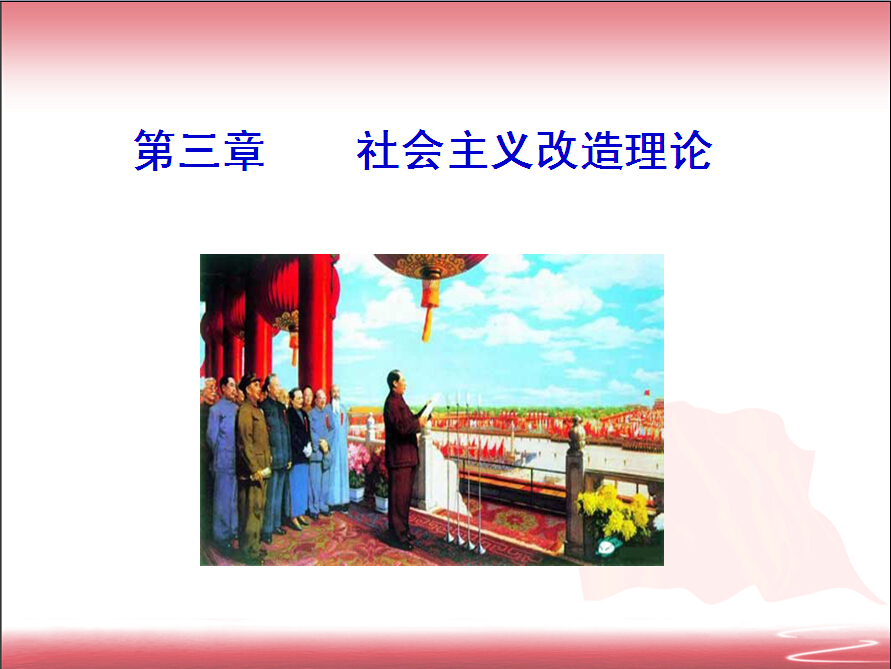 第三章　　社会主义改造理论